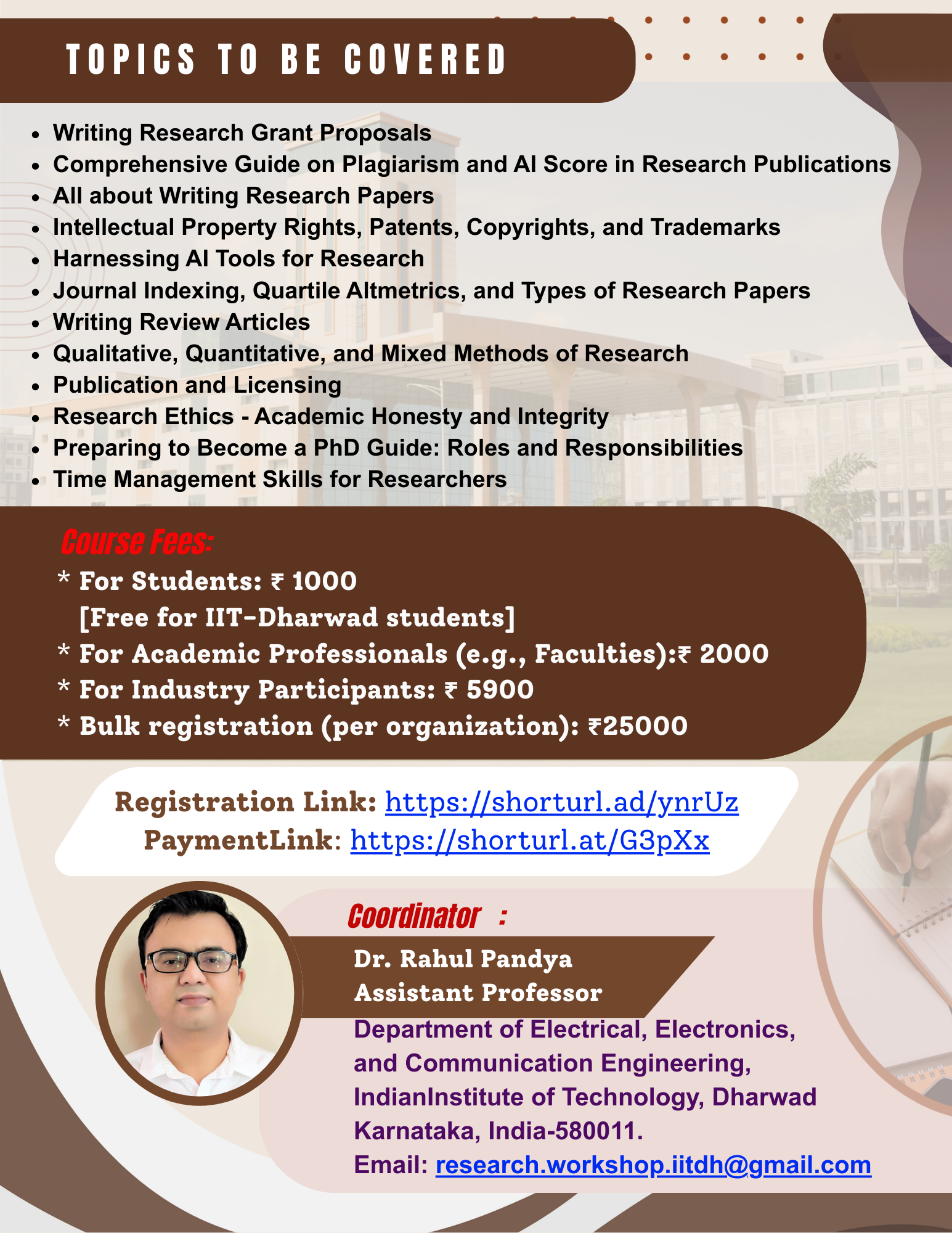 TOPICS TO BE COVERED

- Writing Research Grant Proposals
- Comprehensive Guide on Plagiarism and AI Score in Research Publications
- All about Writing Research Papers
- Intellectual Property Rights, Patents, Copyrights, and Trademarks
- Harnessing AI Tools for Research
- Journal Indexing, Quartile Altmetrics, and Types of Research Papers
- Writing Review Articles
- Qualitative, Quantitative, and Mixed Methods of Research
- Publication and Licensing
- Research Ethics - Academic Honesty and Integrity
- Preparing to Become a PhD Guide: Roles and Responsibilities
- Time Management Skills for Researchers

Course Fees:
* For Students: ₹ 1000
[Free for IIT-Dharwad students]
* For Academic Professionals (e.g., Faculties):₹ 2000
* For Industry Participants: ₹ 5900
* Bulk registration (per organization): ₹25000

Registration Link: https://shorturl.ad/ynrUz
PaymentLink: https://shorturl.at/G3pXx

Coordinator :
Dr. Rahul Pandya
Assistant Professor
Department of Electrical, Electronics, and Communication Engineering, IndianInstitute of Technology, Dharwad Karnataka, India-580011.
Email: research.workshop.iitdh@gmail.com